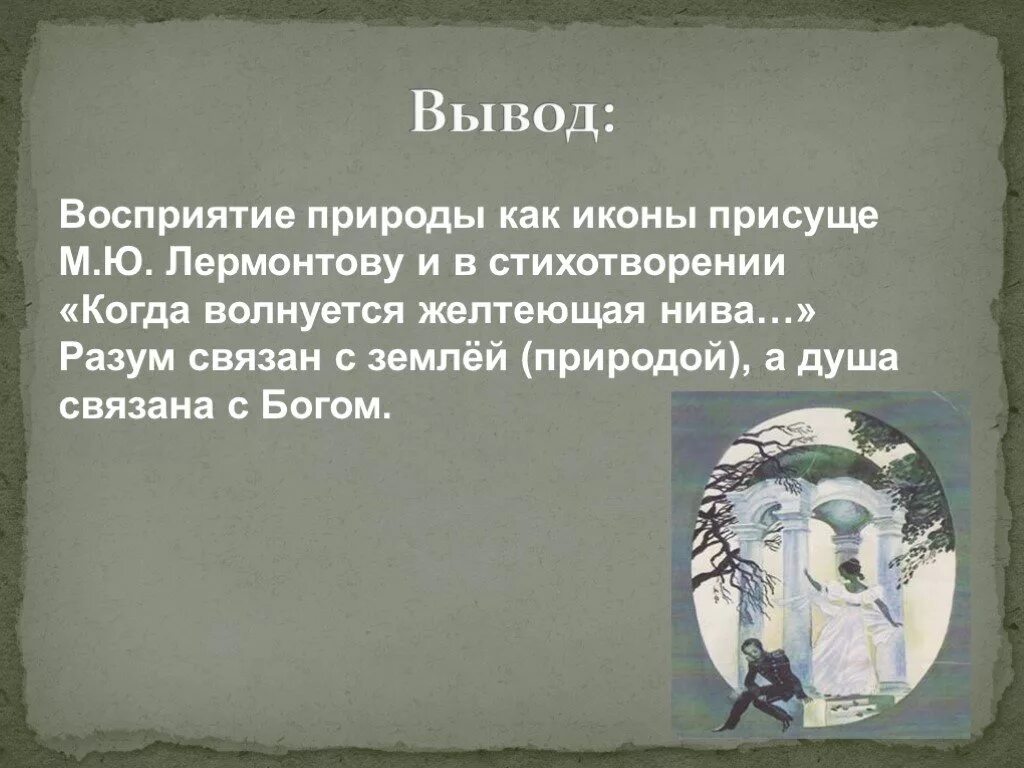 Вывод:

Восприятие природы как иконы присуще М.Ю. Лермонтову и в стихотворении «Когда волнуется желтеющая нива…» Разум связан с землёй (природой), а душа связана с Богом.